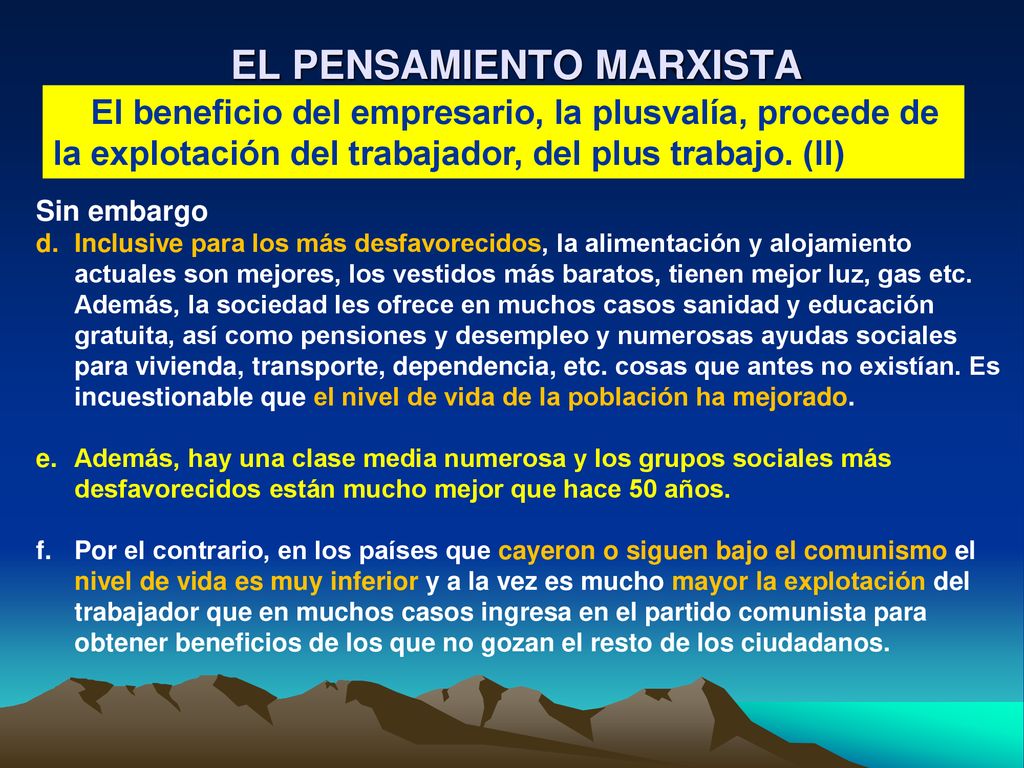 EL PENSAMIENTO MARXISTA

El beneficio del empresario, la plusvalía, procede de la explotación del trabajador, del plus trabajo. (II)

Sin embargo

d. Inclusive para los más desfavorecidos, la alimentación y alojamiento actuales son mejores, los vestidos más baratos, tienen mejor luz, gas etc. Además, la sociedad les ofrece en muchos casos sanidad y educación gratuita, así como pensiones y desempleo y numerosas ayudas sociales para vivienda, transporte, dependencia, etc. cosas que antes no existían. Es incuestionable que el nivel de vida de la población ha mejorado.

e. Además, hay una clase media numerosa y los grupos sociales más desfavorecidos están mucho mejor que hace 50 años.

f. Por el contrario, en los países que cayeron o siguen bajo el comunismo el nivel de vida es muy inferior y a la vez es mucho mayor la explotación del trabajador que en muchos casos ingresa en el partido comunista para obtener beneficios de los que no gozan el resto de los ciudadanos.